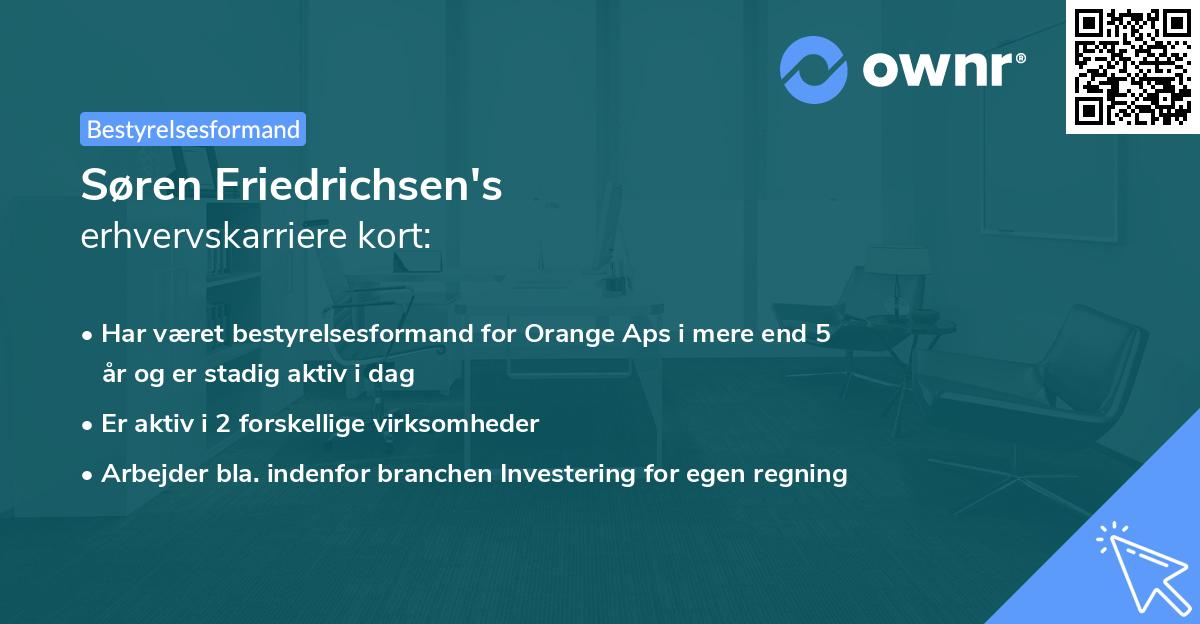 ownr®

Bestyrelsesformand

Søren Friedrichsen's
erhvervskarriere kort:

• Har været bestyrelsesformand for Orange Aps i mere end 5 år og er stadig aktiv i dag

• Er aktiv i 2 forskellige virksomheder

• Arbejder bla. indenfor branchen Investering for egen regning